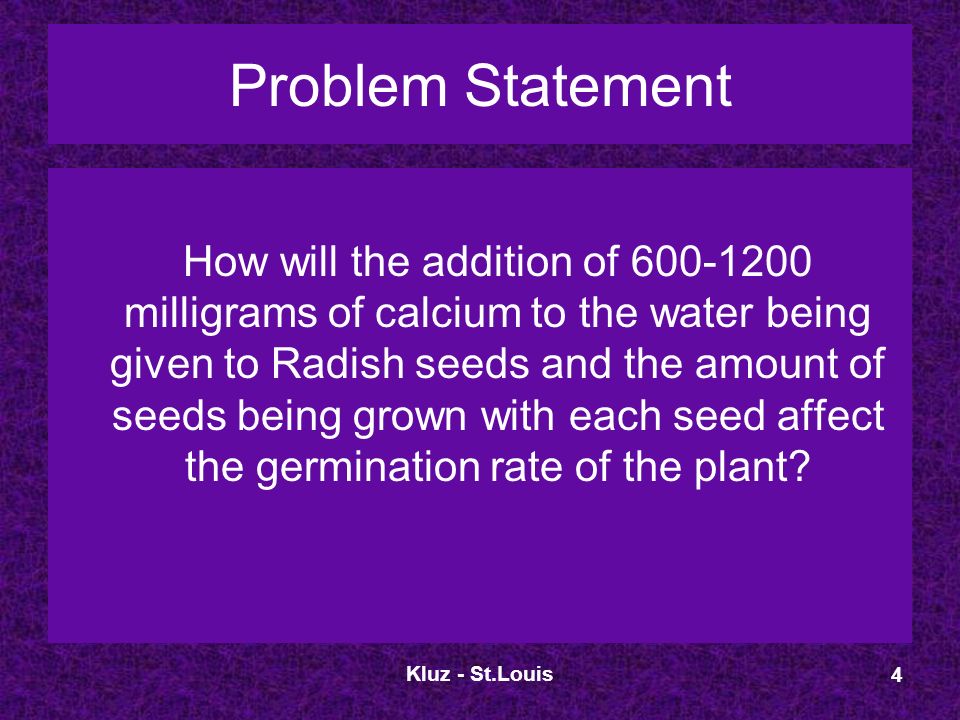 Problem Statement

How will the addition of 600-1200 milligrams of calcium to the water being given to Radish seeds and the amount of seeds being grown with each seed affect the germination rate of the plant?

Kluz - St.Louis

4